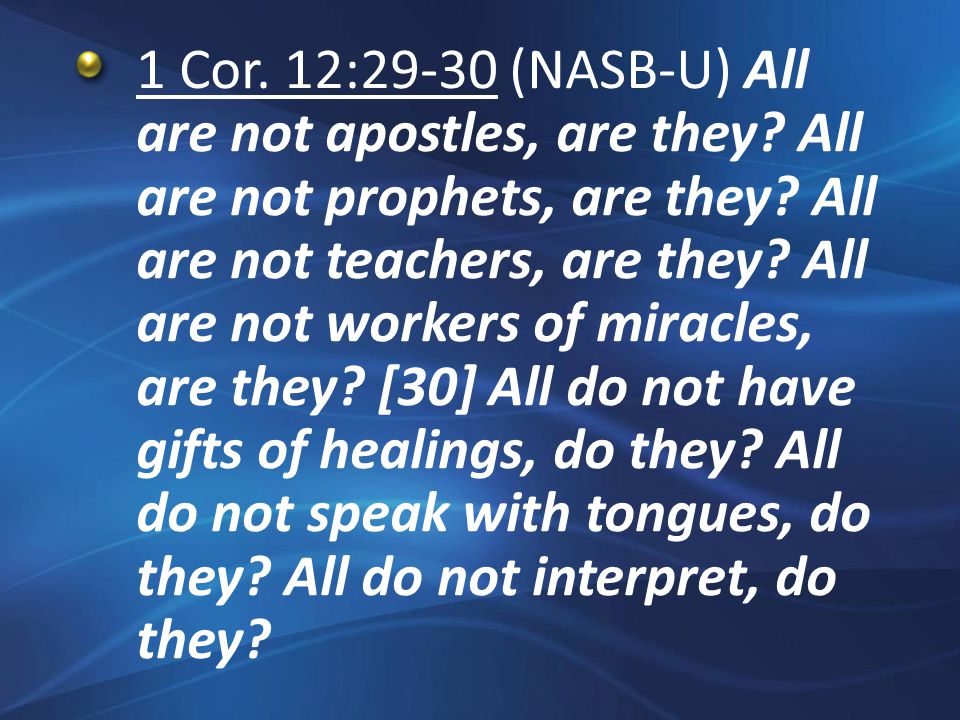 1 Cor. 12:29-30 (NASB-U) All are not apostles, are they? All are not prophets, are they? All are not teachers, are they? All are not workers of miracles, are they? [30] All do not have gifts of healings, do they? All do not speak with tongues, do they? All do not interpret, do they?